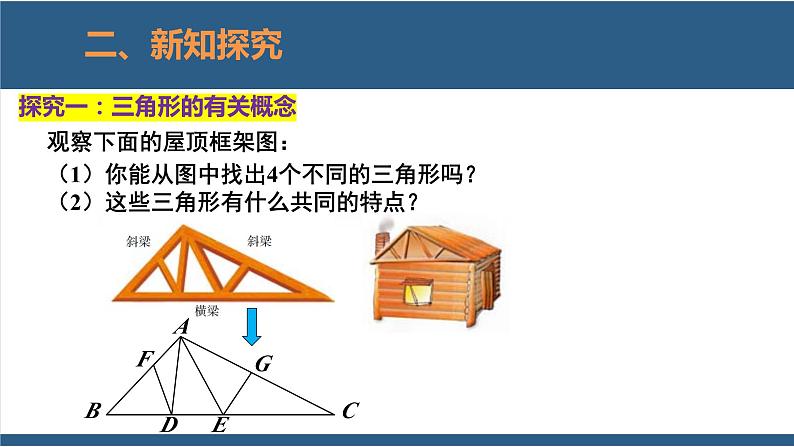 二、新知探究

探究一：三角形的有关概念

观察下面的屋顶框架图：

（1）你能从图中找出4个不同的三角形吗？

（2）这些三角形有什么共同的特点？

斜梁 斜梁

横梁

A

F G

B D E C